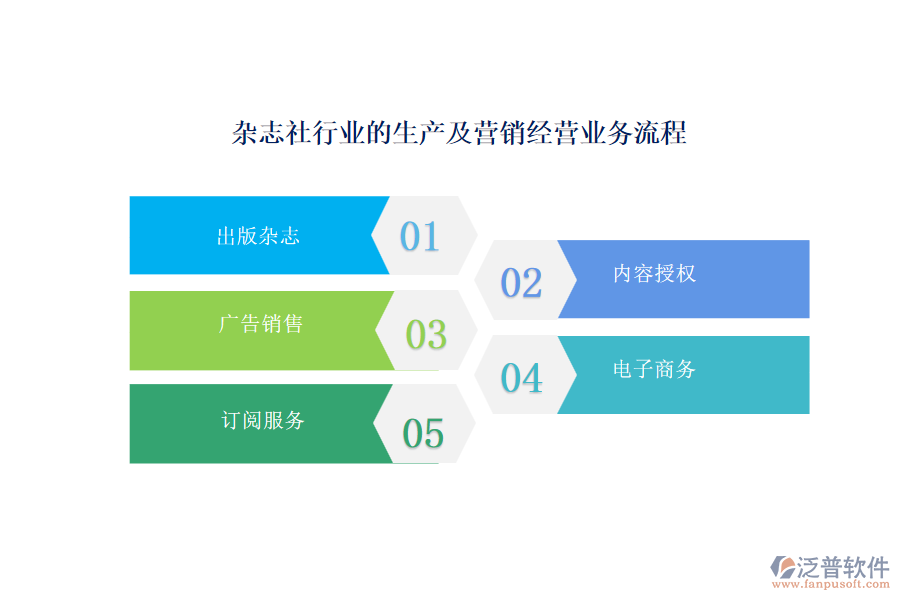 杂志社行业的生产及营销经营业务流程

出版杂志
01

02
内容授权

广告销售
03

04
电子商务

订阅服务
05

泛普软件
www.fanpusoft.com